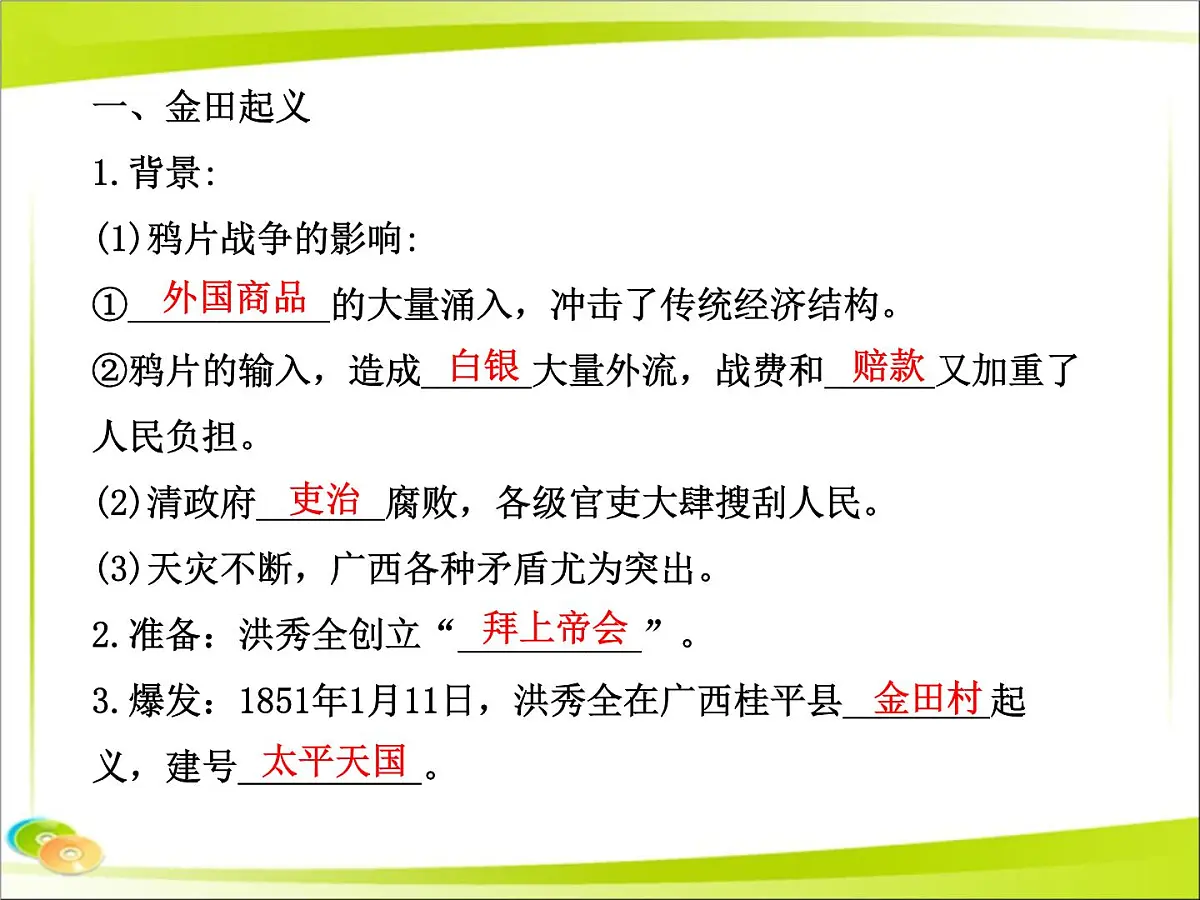 一、金田起义

1.背景:

(1)鸦片战争的影响:

①外国商品的大量涌入，冲击了传统经济结构。

②鸦片的输入，造成白银大量外流，战费和赔款又加重了人民负担。

(2)清政府吏治腐败，各级官吏大肆搜刮人民。

(3)天灾不断，广西各种矛盾尤为突出。

2.准备：洪秀全创立“拜上帝会”。

3.爆发：1851年1月11日，洪秀全在广西桂平县金田村起义，建号太平天国。